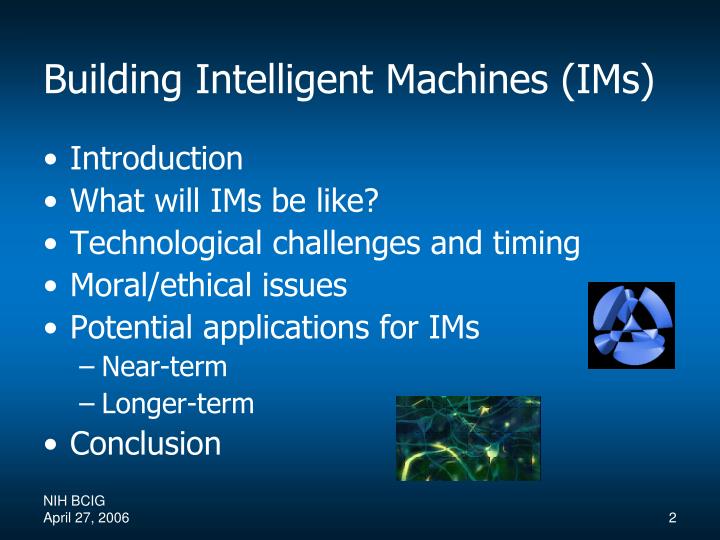 Building Intelligent Machines (IMs)

• Introduction
• What will IMs be like?
• Technological challenges and timing
• Moral/ethical issues
• Potential applications for IMs
– Near-term
– Longer-term
• Conclusion

NIH BCIG
April 27, 2006

2